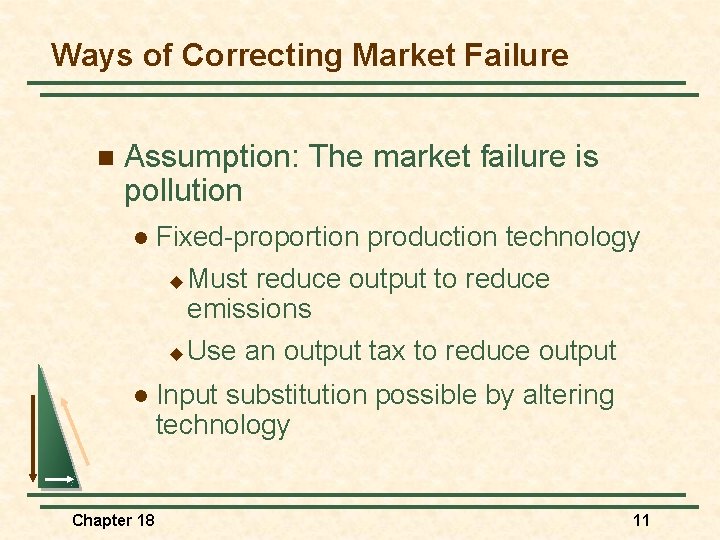 Ways of Correcting Market Failure

Assumption: The market failure is pollution

Fixed-proportion production technology

Must reduce output to reduce emissions

Use an output tax to reduce output

Input substitution possible by altering technology

Chapter 18

11